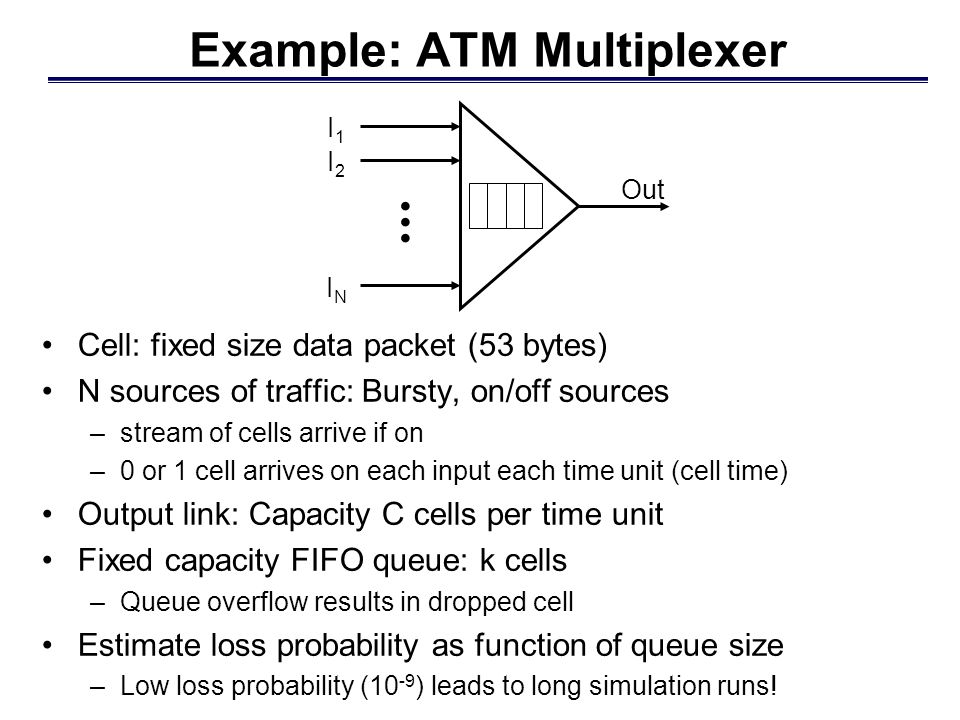 Example: ATM Multiplexer

$I_1$
$I_2$
$I_N$
Out

• Cell: fixed size data packet (53 bytes)
• N sources of traffic: Bursty, on/off sources
– stream of cells arrive if on
– 0 or 1 cell arrives on each input each time unit (cell time)
• Output link: Capacity C cells per time unit
• Fixed capacity FIFO queue: k cells
– Queue overflow results in dropped cell
• Estimate loss probability as function of queue size
– Low loss probability ($10^{-9}$) leads to long simulation runs!